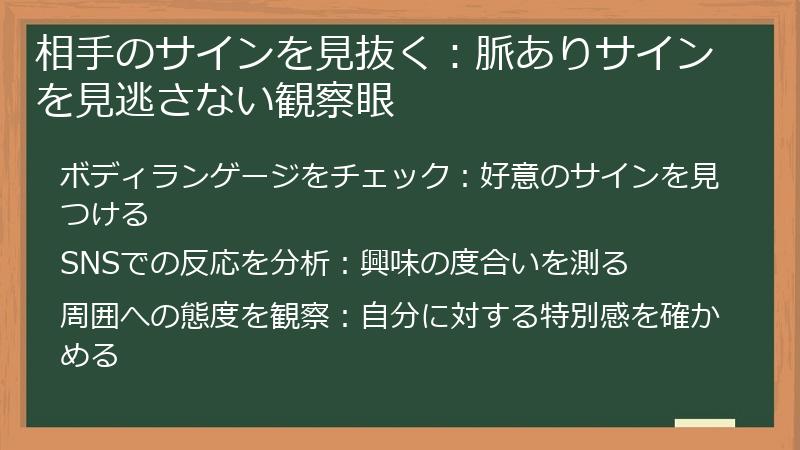 相手のサインを見抜く：脈ありサインを見逃さない観察眼

ボディランゲージをチェック：好意のサインを見つける

SNSでの反応を分析：興味の度合いを測る

周囲への態度を観察：自分に対する特別感を確かめる